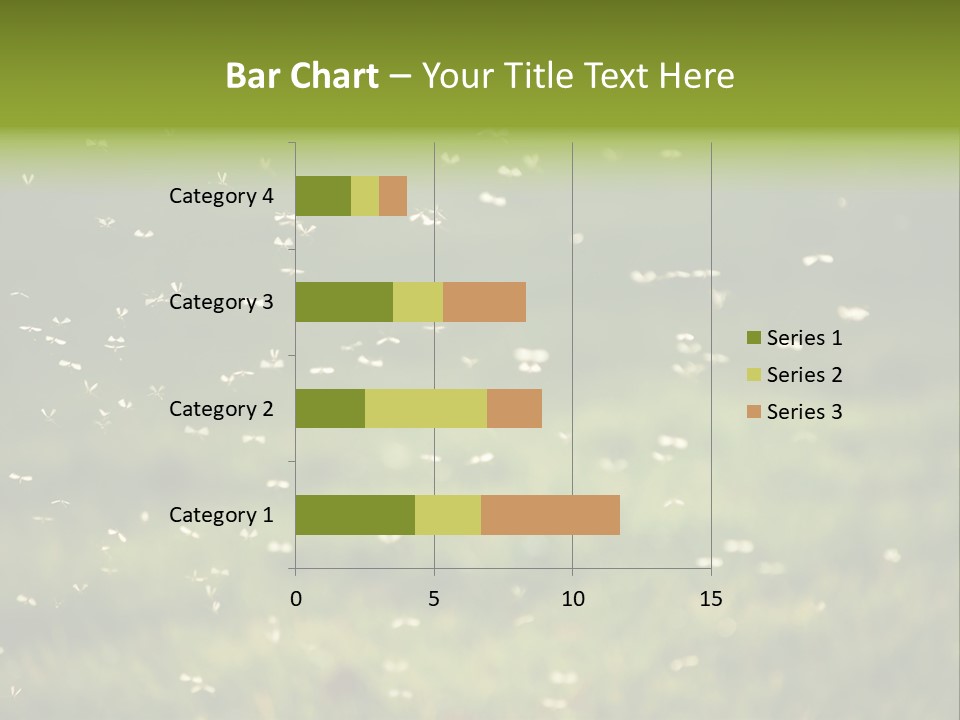 Bar Chart – Your Title Text Here

Category 4
Category 3
Category 2
Category 1

0
5
10
15

Series 1
Series 2
Series 3